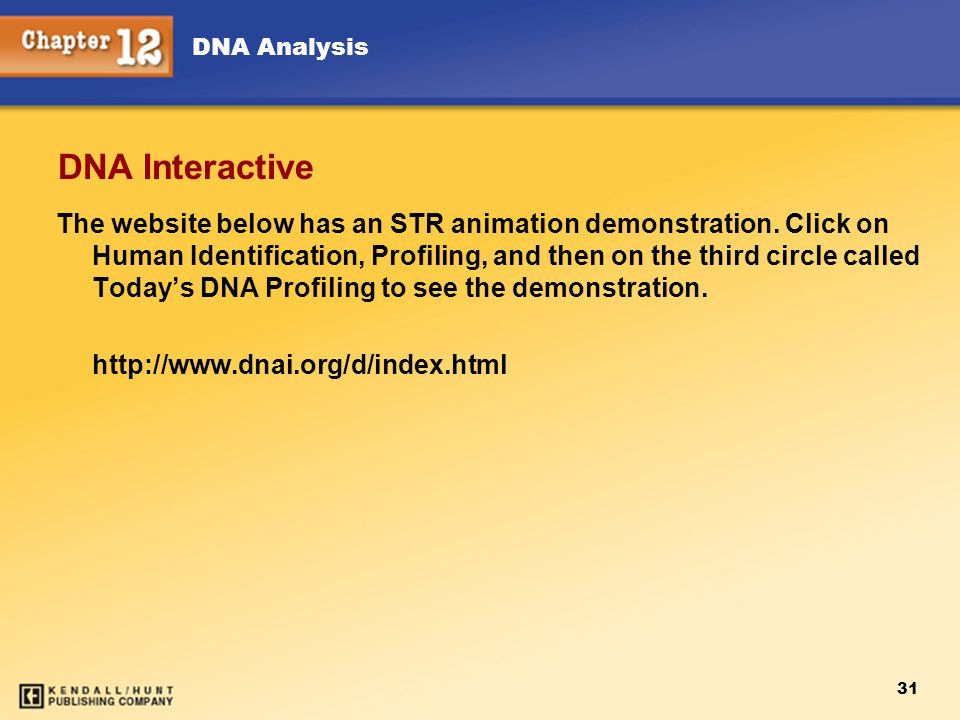 Chapter 12 DNA Analysis

DNA Interactive

The website below has an STR animation demonstration. Click on Human Identification, Profiling, and then on the third circle called Today’s DNA Profiling to see the demonstration.

http://www.dnai.org/d/index.html

KENDALL/HUNT PUBLISHING COMPANY

31